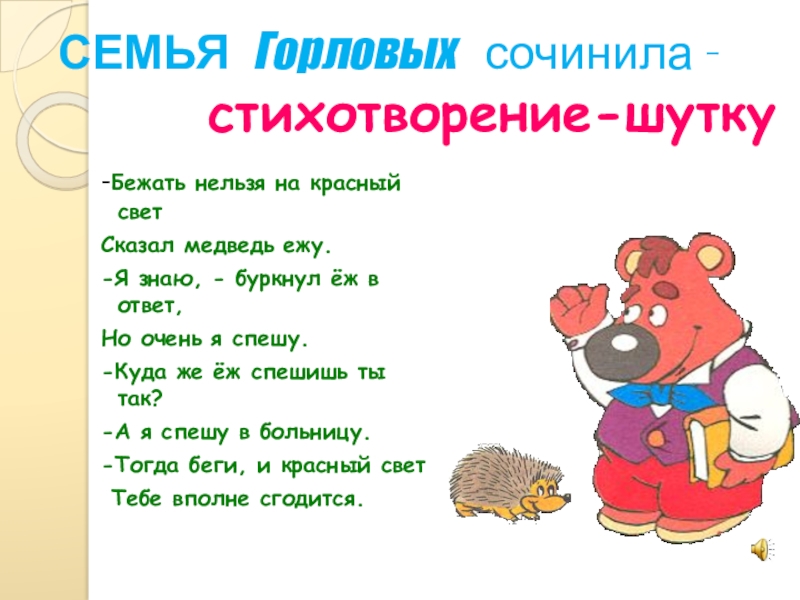 СЕМЬЯ Горловых сочинила - стихотворение-шутку

-Бежать нельзя на красный свет
Сказал медведь ежу.
-Я знаю, - буркнул ёж в ответ,
Но очень я спешу.
-Куда же ёж спешишь ты так?
-А я спешу в больницу.
-Тогда беги, и красный свет
Тебе вполне сгодится.